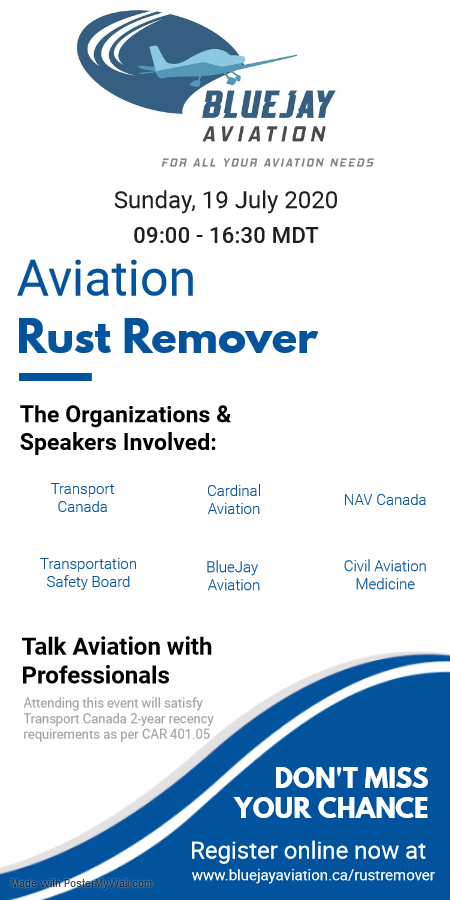 BLUEJAY AVIATION

FOR ALL YOUR AVIATION NEEDS

Sunday, 19 July 2020

09:00 - 16:30 MDT

Aviation

Rust Remover

The Organizations & Speakers Involved:

Transport Canada

Cardinal Aviation

NAV Canada

Transportation Safety Board

BlueJay Aviation

Civil Aviation Medicine

Talk Aviation with Professionals

Attending this event will satisfy Transport Canada 2-year recency requirements as per CAR 401.05

DON'T MISS YOUR CHANCE

Register online now at

www.bluejayaviation.ca/rustremover

Made with PosterMyWall.com